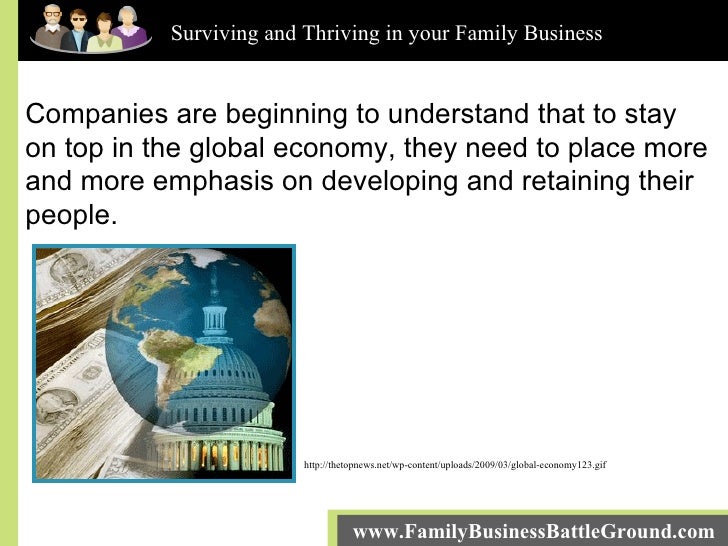 Surviving and Thriving in your Family Business

Companies are beginning to understand that to stay on top in the global economy, they need to place more and more emphasis on developing and retaining their people.

http://thetopnews.net/wp-content/uploads/2009/03/global-economy123.gif

www.FamilyBusinessBattleGround.com